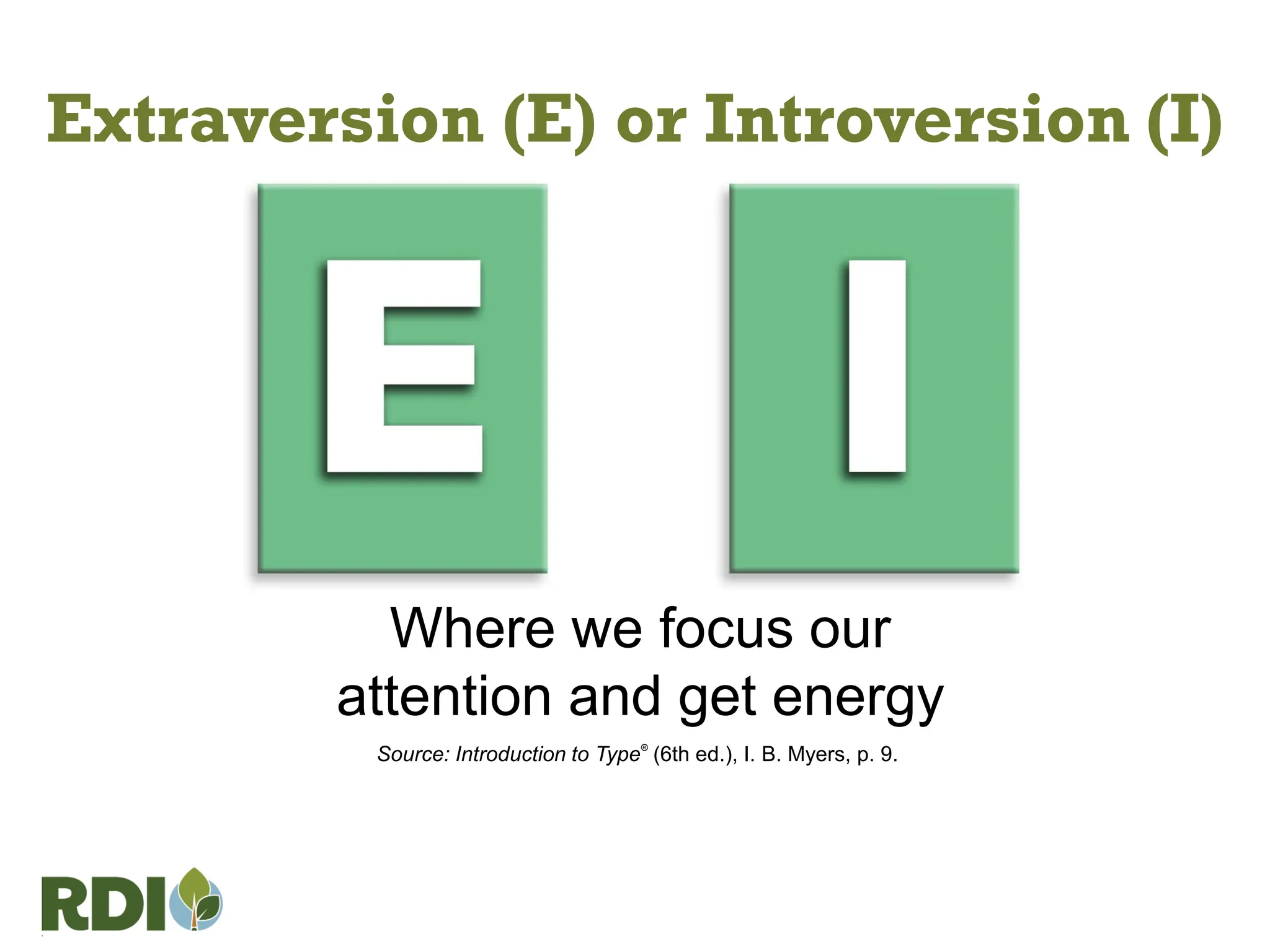 Extraversion (E) or Introversion (I)

E

I

Where we focus our attention and get energy

Source: Introduction to Type® (6th ed.), I. B. Myers, p. 9.

RDI